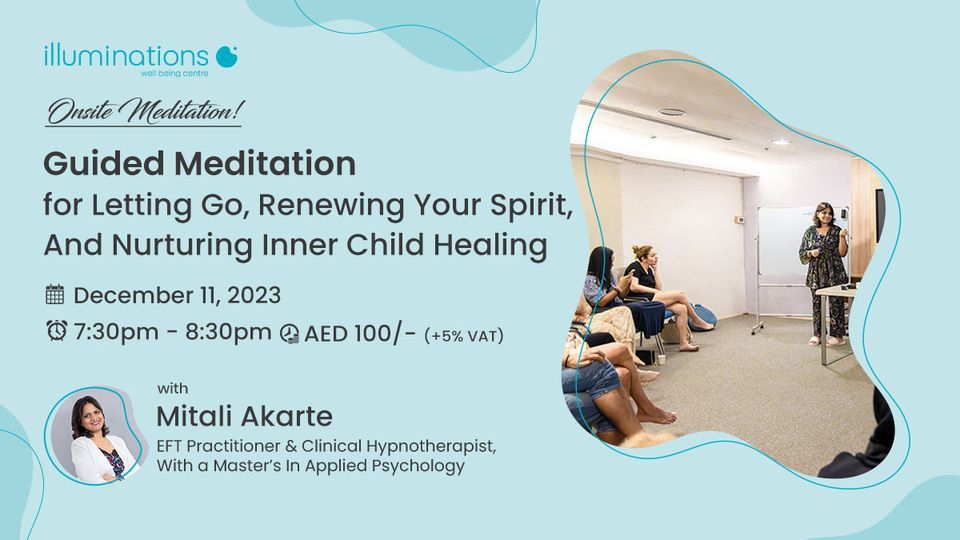 illuminations
well being centre

Onsite Meditation!

Guided Meditation
for Letting Go, Renewing Your Spirit, And Nurturing Inner Child Healing

December 11, 2023

7:30pm - 8:30pm AED 100/- (+5% VAT)

with
Mitali Akarte
EFT Practitioner & Clinical Hypnotherapist, With a Master's In Applied Psychology